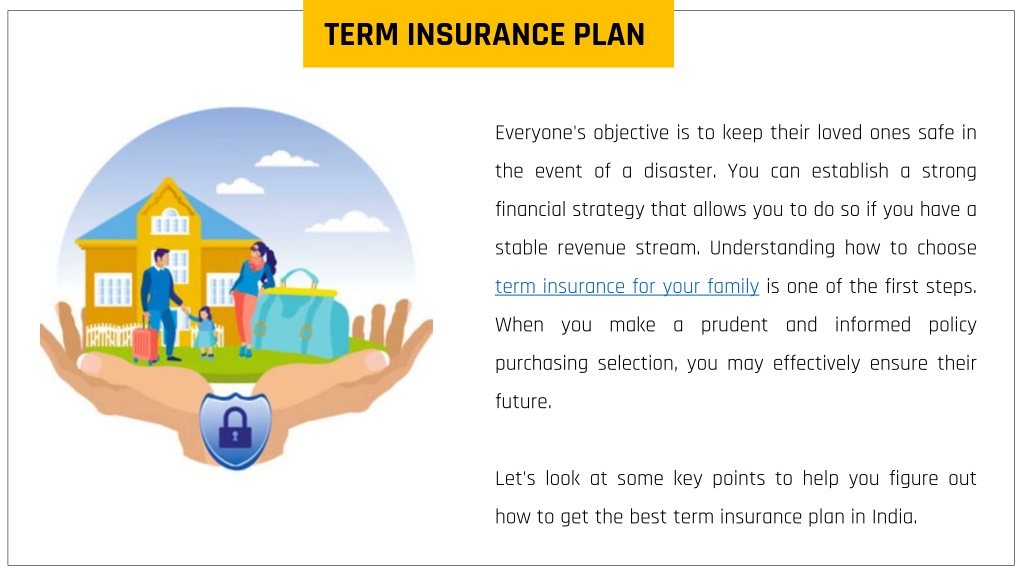 TERM INSURANCE PLAN

Everyone's objective is to keep their loved ones safe in the event of a disaster. You can establish a strong financial strategy that allows you to do so if you have a stable revenue stream. Understanding how to choose term insurance for your family is one of the first steps. When you make a prudent and informed policy purchasing selection, you may effectively ensure their future.

Let's look at some key points to help you figure out how to get the best term insurance plan in India.